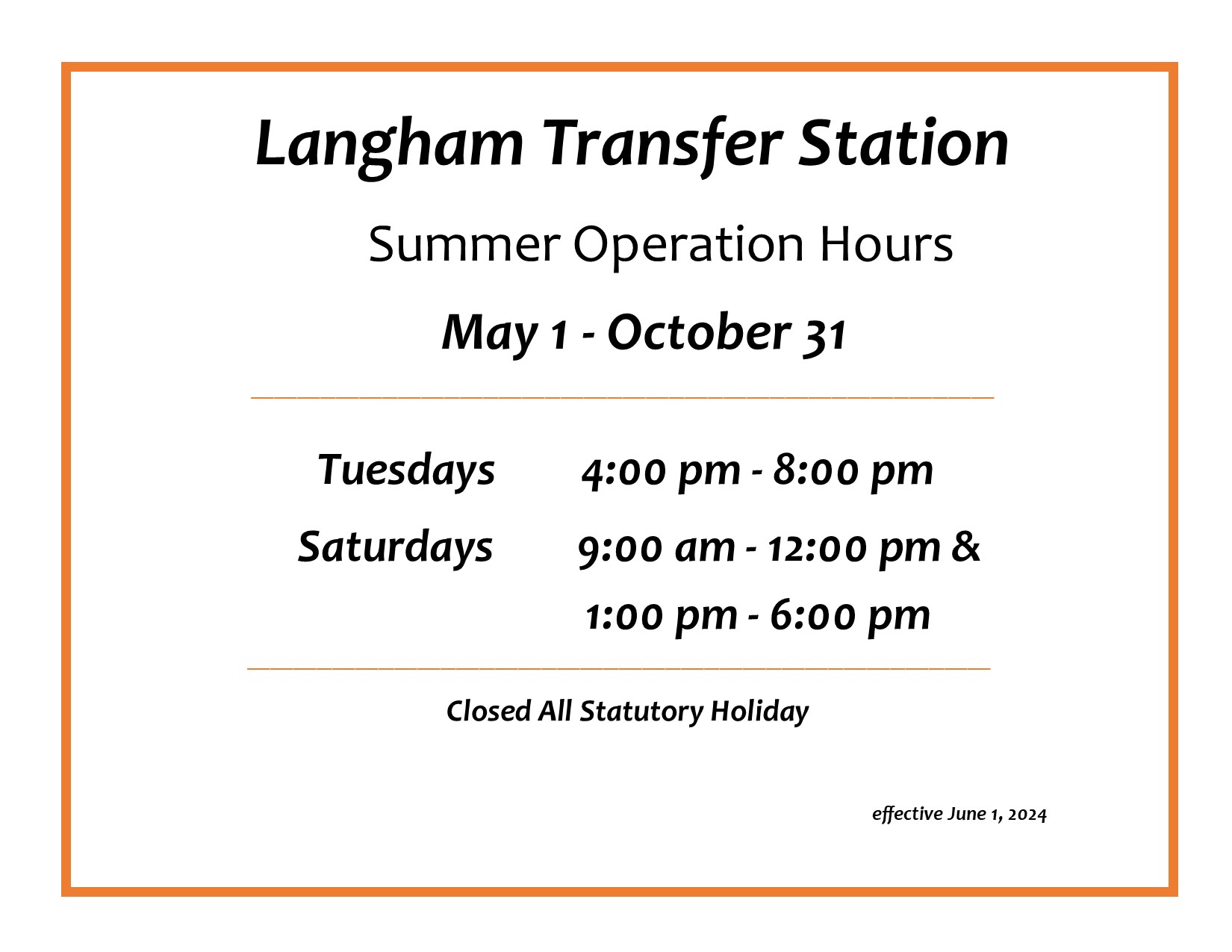 Langham Transfer Station

Summer Operation Hours

May 1 - October 31

Tuesdays 4:00 pm - 8:00 pm

Saturdays 9:00 am - 12:00 pm &

1:00 pm - 6:00 pm

Closed All Statutory Holiday

effective June 1, 2024